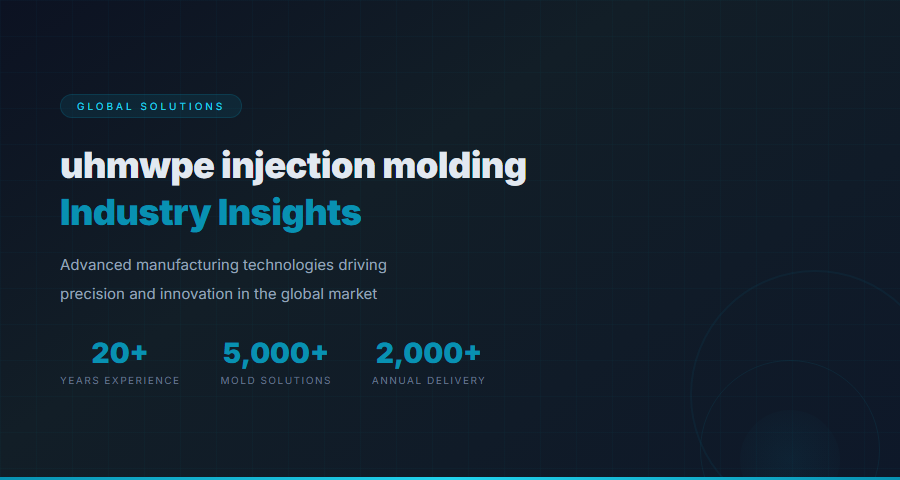 GLOBAL SOLUTIONS

uhmwpe injection molding
Industry Insights

Advanced manufacturing technologies driving precision and innovation in the global market

20+
YEARS EXPERIENCE

5,000+
MOLD SOLUTIONS

2,000+
ANNUAL DELIVERY